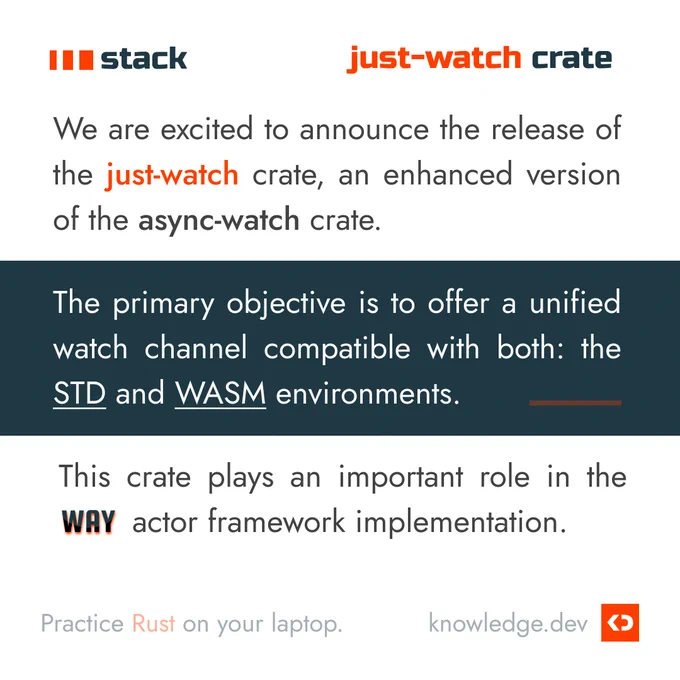 stack

just-watch crate

We are excited to announce the release of the just-watch crate, an enhanced version of the async-watch crate.

The primary objective is to offer a unified watch channel compatible with both: the STD and WASM environments.

This crate plays an important role in the WAY actor framework implementation.

Practice Rust on your laptop.

knowledge.dev